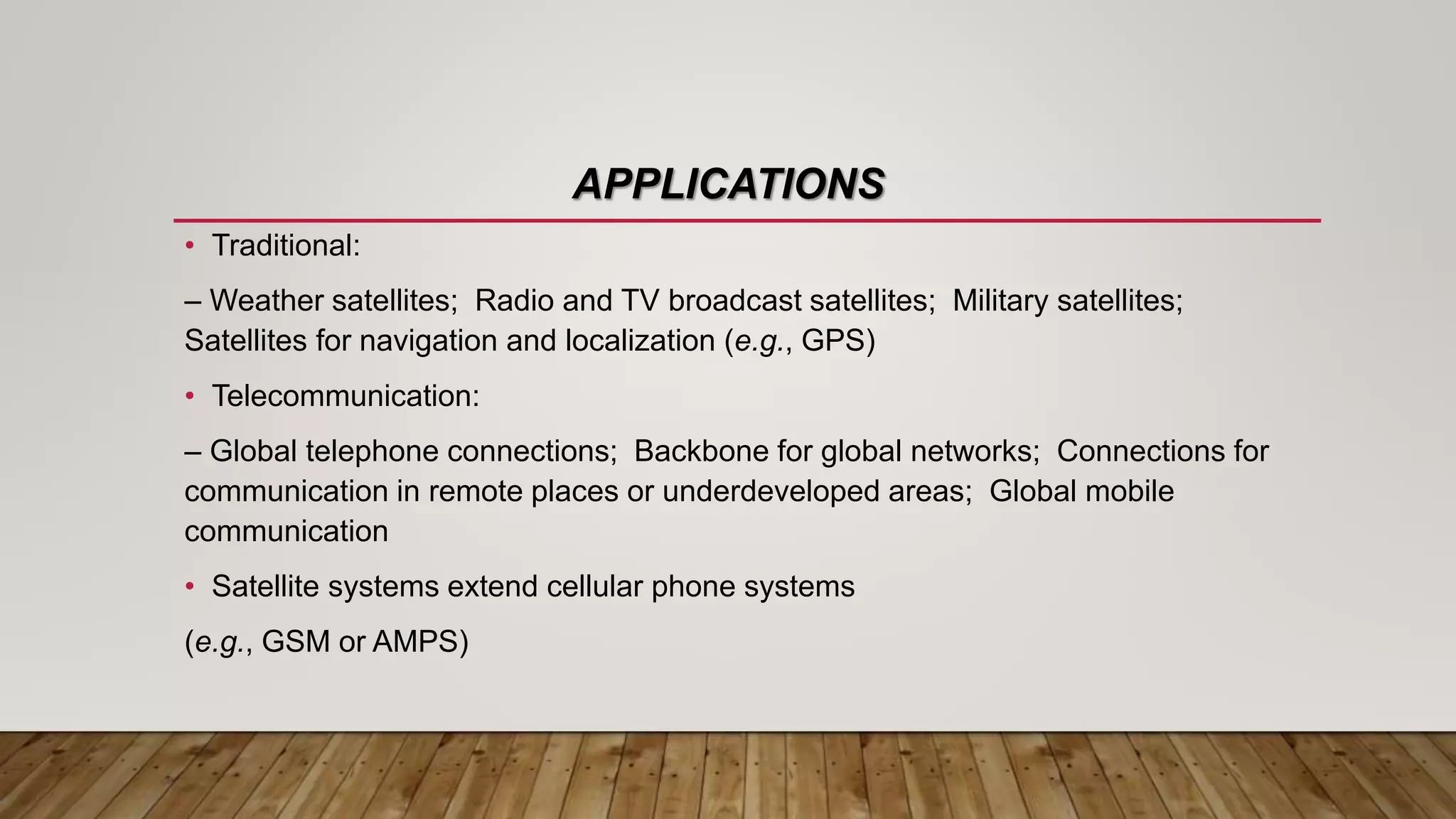 APPLICATIONS

• Traditional:

– Weather satellites; Radio and TV broadcast satellites; Military satellites; Satellites for navigation and localization (e.g., GPS)

• Telecommunication:

– Global telephone connections; Backbone for global networks; Connections for communication in remote places or underdeveloped areas; Global mobile communication

• Satellite systems extend cellular phone systems

(e.g., GSM or AMPS)